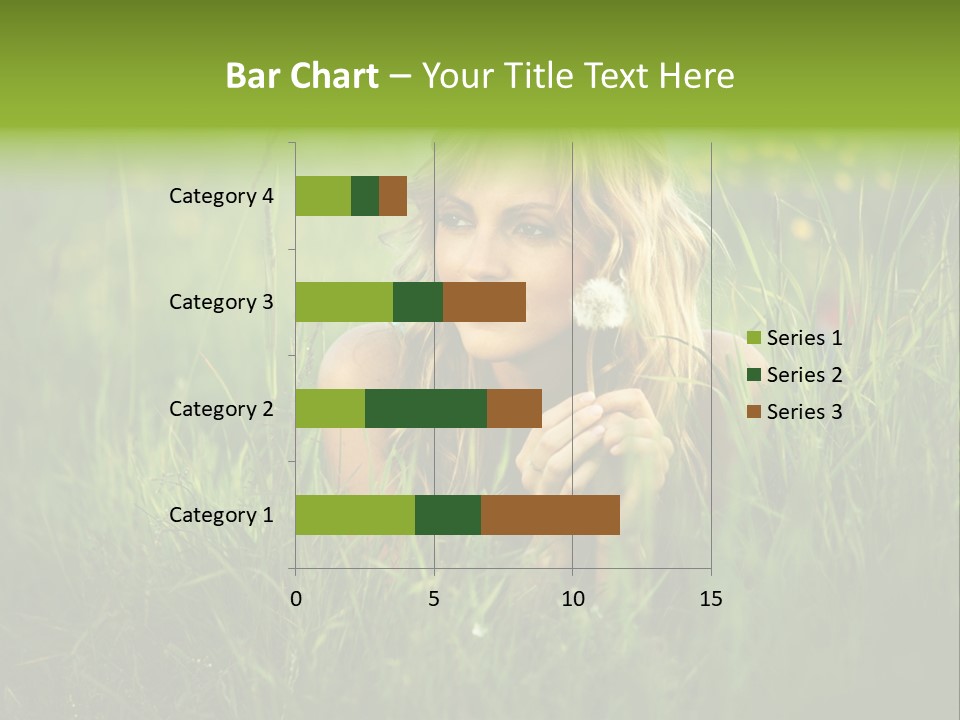 Bar Chart – Your Title Text Here

Category 4
Category 3
Category 2
Category 1

0
5
10
15

Series 1
Series 2
Series 3